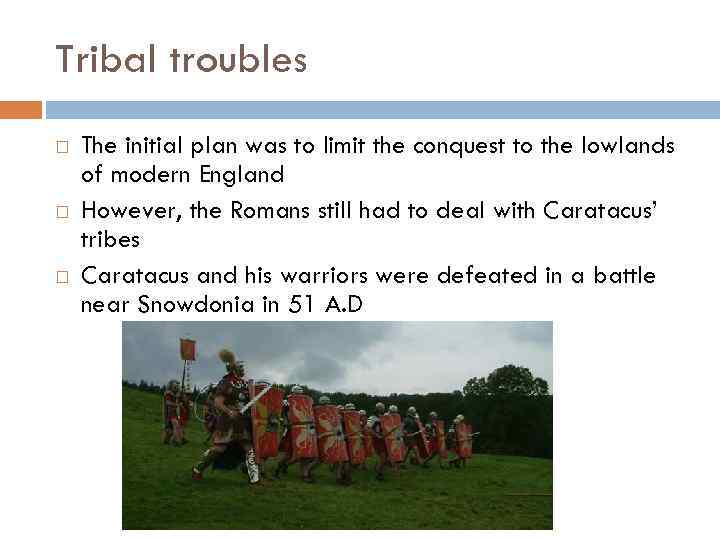 Tribal troubles

□ The initial plan was to limit the conquest to the lowlands of modern England

□ However, the Romans still had to deal with Caratacus' tribes

□ Caratacus and his warriors were defeated in a battle near Snowdonia in 51 A.D